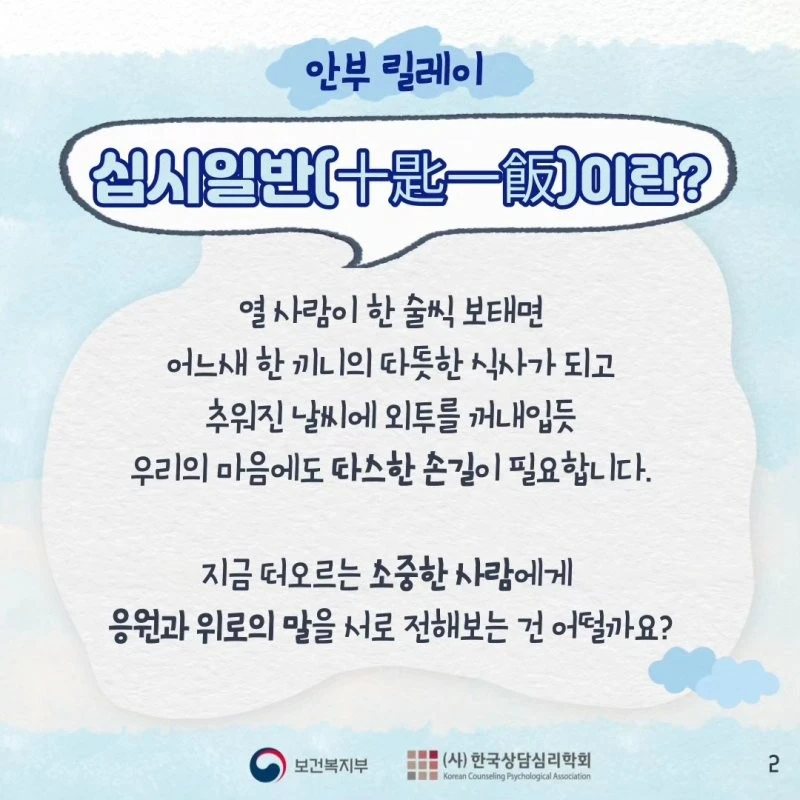 안부 릴레이

십시일반(十匙一飯)이란?

열 사람이 한 술씩 보태면
어느새 한 끼니의 따뜻한 식사가 되고
추워진 날씨에 외투를 꺼내입듯
우리의 마음에도 따스한 손길이 필요합니다.

지금 떠오르는 소중한 사람에게
응원과 위로의 말을 서로 전해보는 건 어떨까요?

보건복지부

(사) 한국상담심리학회
Korean Counseling Psychological Association

2